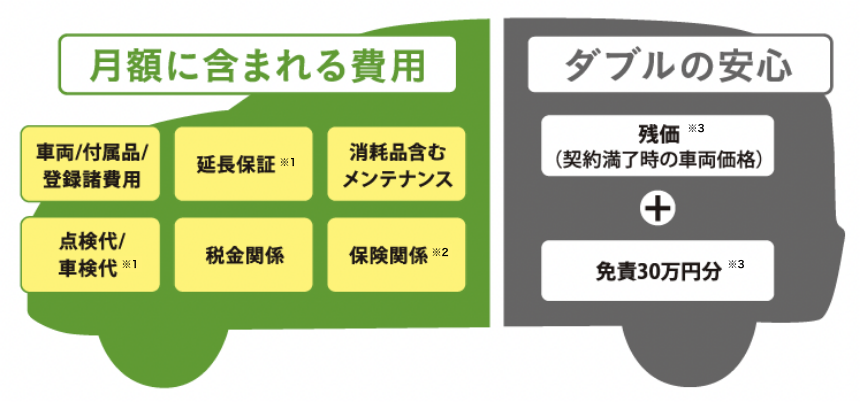 月額に含まれる費用

車両/付属品/登録諸費用

延長保証 ※1

消耗品含むメンテナンス

点検代/車検代 ※1

税金関係

保険関係 ※2

ダブルの安心

残価 ※3
（契約満了時の車両価格）

＋

免責30万円分 ※3